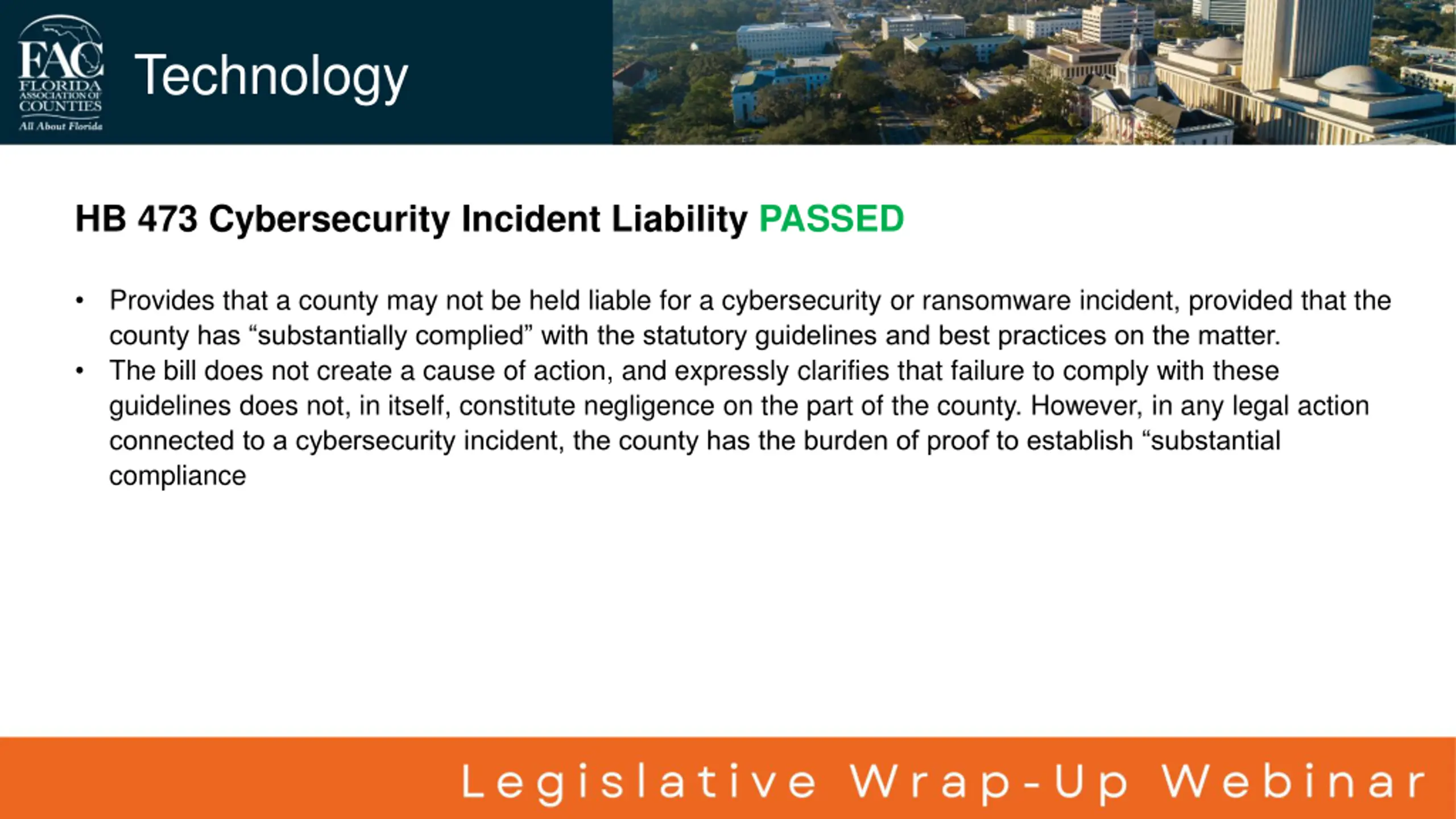 FAC FLORIDA ASSOCIATION OF COUNTIES All About Florida

Technology

HB 473 Cybersecurity Incident Liability PASSED

• Provides that a county may not be held liable for a cybersecurity or ransomware incident, provided that the county has “substantially complied” with the statutory guidelines and best practices on the matter.
• The bill does not create a cause of action, and expressly clarifies that failure to comply with these guidelines does not, in itself, constitute negligence on the part of the county. However, in any legal action connected to a cybersecurity incident, the county has the burden of proof to establish “substantial compliance

Legislative Wrap-Up Webinar